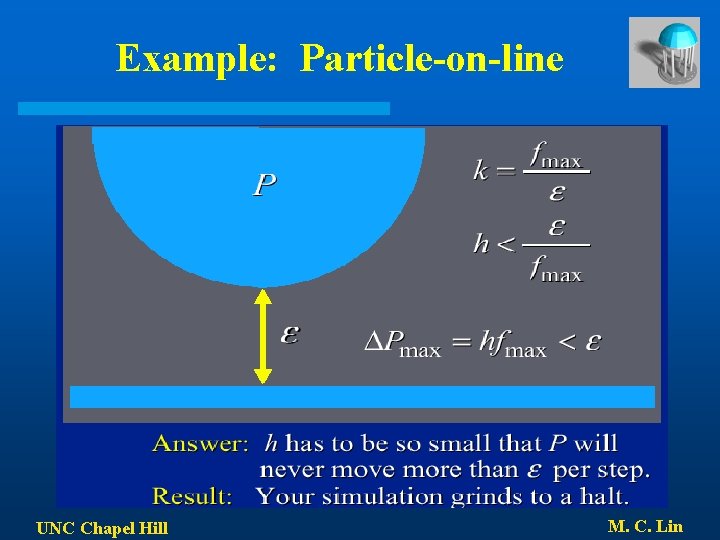 Example: Particle-on-line

$P$

$k = \frac{f_{\max}}{\varepsilon}$

$h < \frac{\varepsilon}{f_{\max}}$

$\varepsilon$

$\Delta P_{\max} = hf_{\max} < \varepsilon$

Answer: $h$ has to be so small that $P$ will never move more than $\varepsilon$ per step.
Result: Your simulation grinds to a halt.

UNC Chapel Hill

M. C. Lin